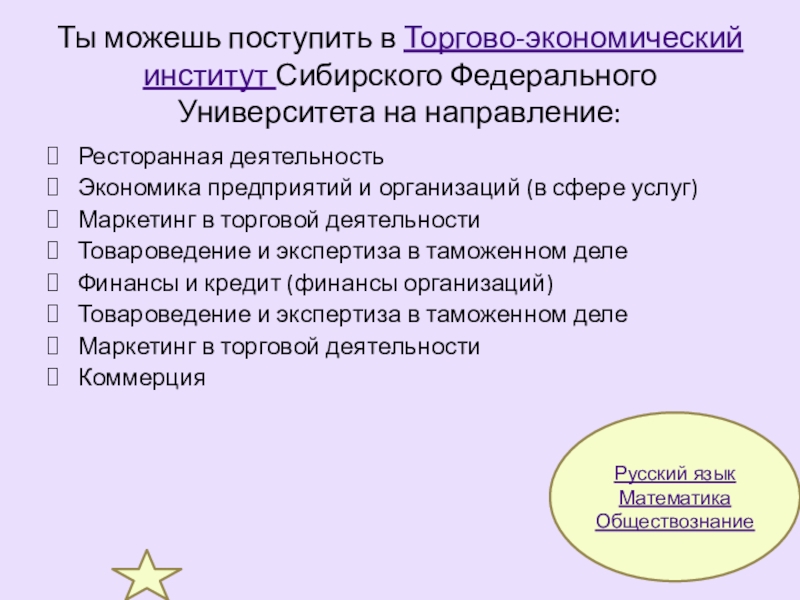 Ты можешь поступить в Торгово-экономический институт Сибирского Федерального Университета на направление:

Ресторанная деятельность
Экономика предприятий и организаций (в сфере услуг)
Маркетинг в торговой деятельности
Товароведение и экспертиза в таможенном деле
Финансы и кредит (финансы организаций)
Товароведение и экспертиза в таможенном деле
Маркетинг в торговой деятельности
Коммерция

Русский язык
Математика
Обществознание